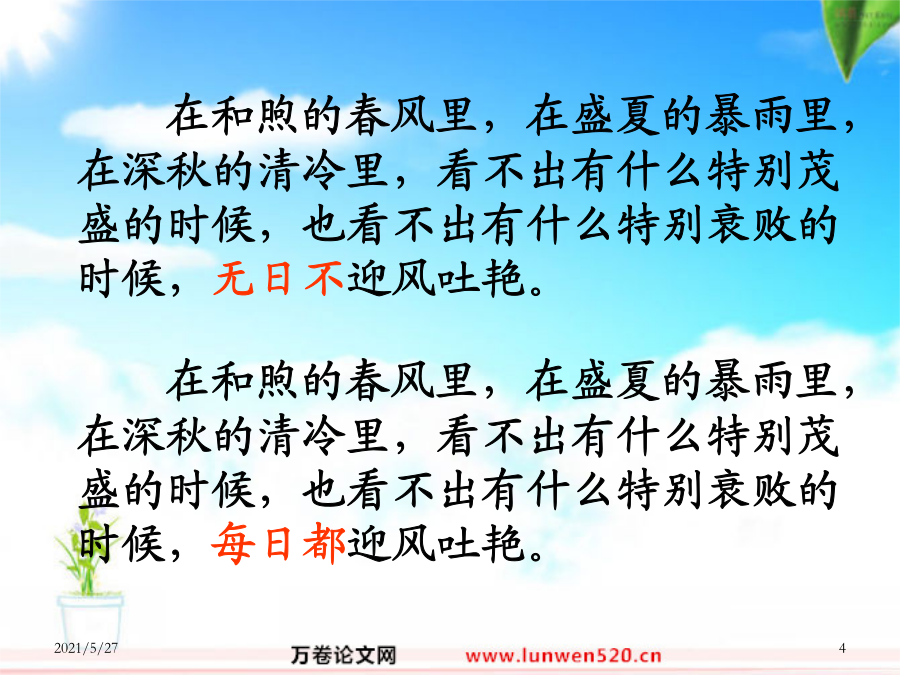 在和煦的春风里，在盛夏的暴雨里，在深秋的清冷里，看不出有什么特别茂盛的时候，也看不出有什么特别衰败的时候，无日不迎风吐艳。

在和煦的春风里，在盛夏的暴雨里，在深秋的清冷里，看不出有什么特别茂盛的时候，也看不出有什么特别衰败的时候，每日都迎风吐艳。

2021/5/27

万卷论文网 www.lunwen520.cn

4